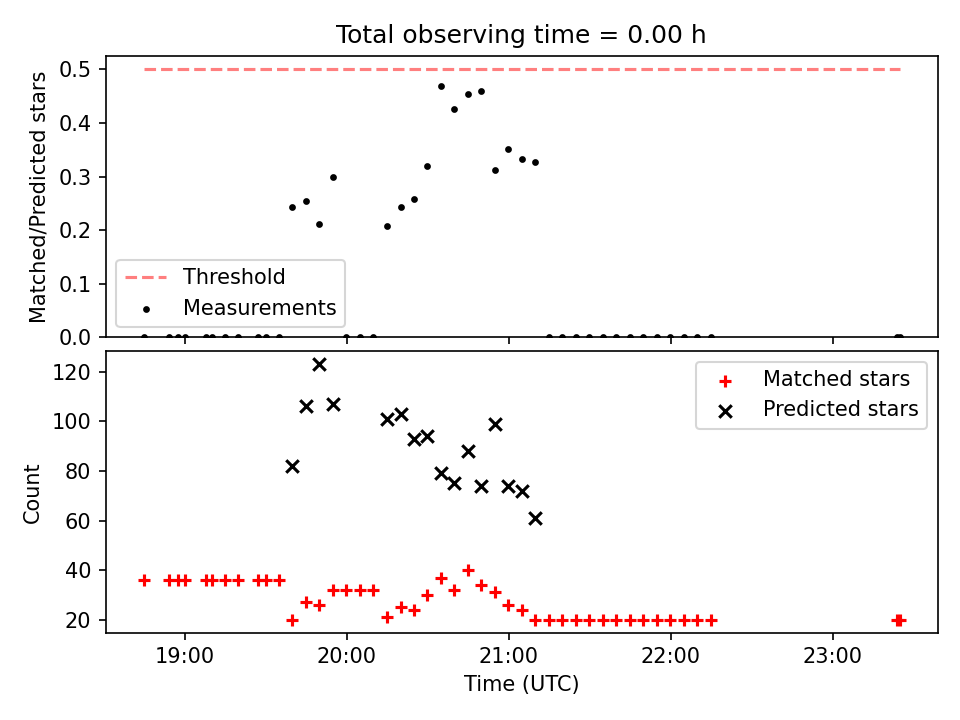 Total observing time = 0.00 h

Matched/Predicted stars

0.5
0.4
0.3
0.2
0.1
0.0

Threshold
Measurements

Count

120
100
80
60
40
20

Matched stars
Predicted stars

19:00
20:00
21:00
22:00
23:00

Time (UTC)